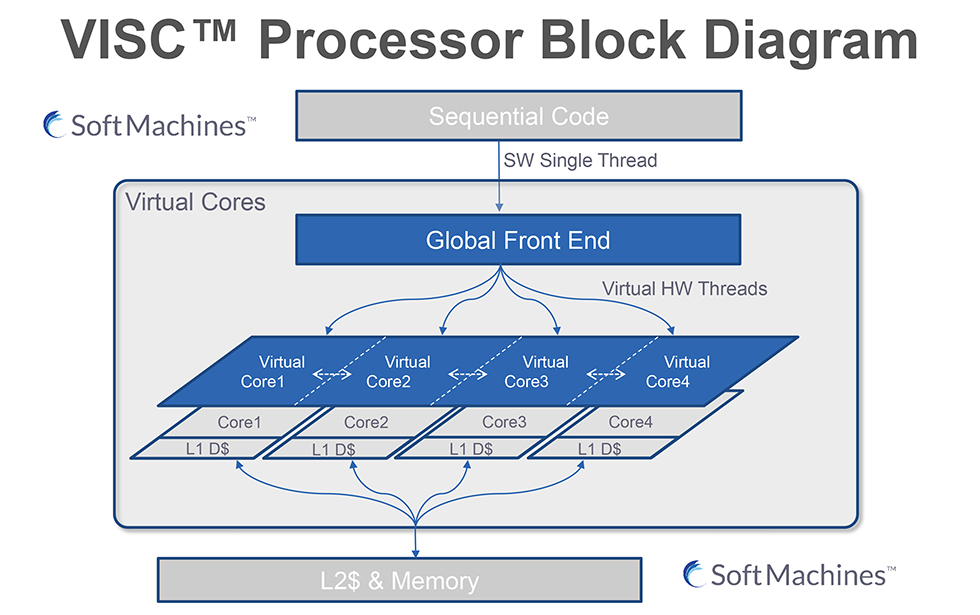 VISC™ Processor Block Diagram

SoftMachines™

Sequential Code

SW Single Thread

Virtual Cores

Global Front End

Virtual HW Threads

Virtual Core1

Virtual Core2

Virtual Core3

Virtual Core4

Core1

Core2

Core3

Core4

L1 D$

L1 D$

L1 D$

L1 D$

L2$ & Memory

SoftMachines™